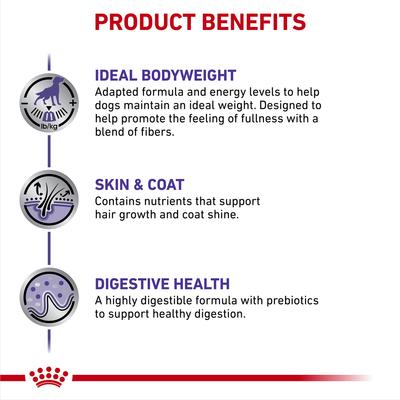 PRODUCT BENEFITS

lb/kg

IDEAL BODYWEIGHT
Adapted formula and energy levels to help dogs maintain an ideal weight. Designed to help promote the feeling of fullness with a blend of fibers.

SKIN & COAT
Contains nutrients that support hair growth and coat shine.

DIGESTIVE HEALTH
A highly digestible formula with prebiotics to support healthy digestion.